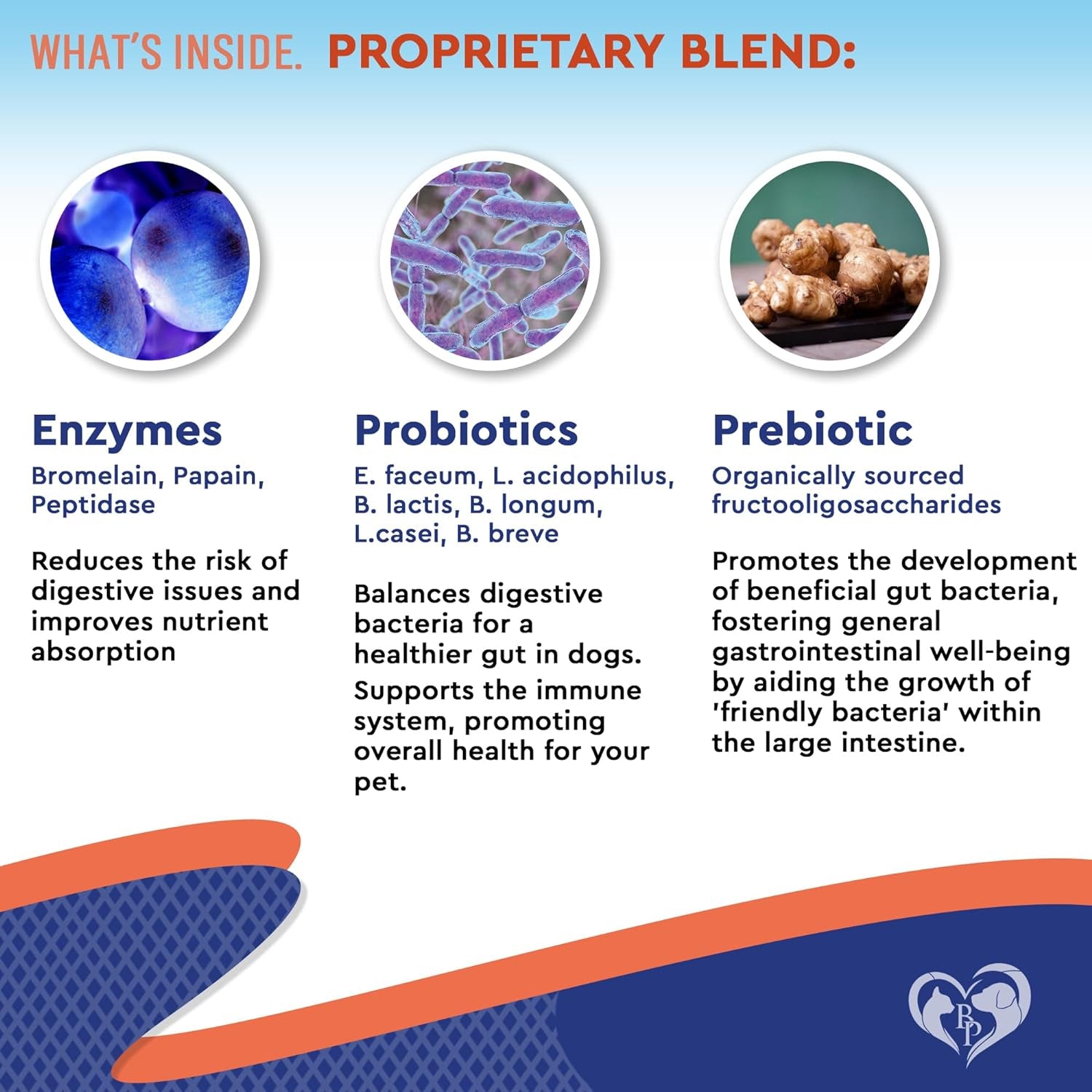 WHAT'S INSIDE. PROPRIETARY BLEND:

Enzymes
Bromelain, Papain, Peptidase

Reduces the risk of digestive issues and improves nutrient absorption

Probiotics
E. faceum, L. acidophilus, B. lactis, B. longum, L.casei, B. breve

Balances digestive bacteria for a healthier gut in dogs.
Supports the immune system, promoting overall health for your pet.

Prebiotic
Organically sourced fructooligosaccharides

Promotes the development of beneficial gut bacteria, fostering general gastrointestinal well-being by aiding the growth of 'friendly bacteria' within the large intestine.

BP